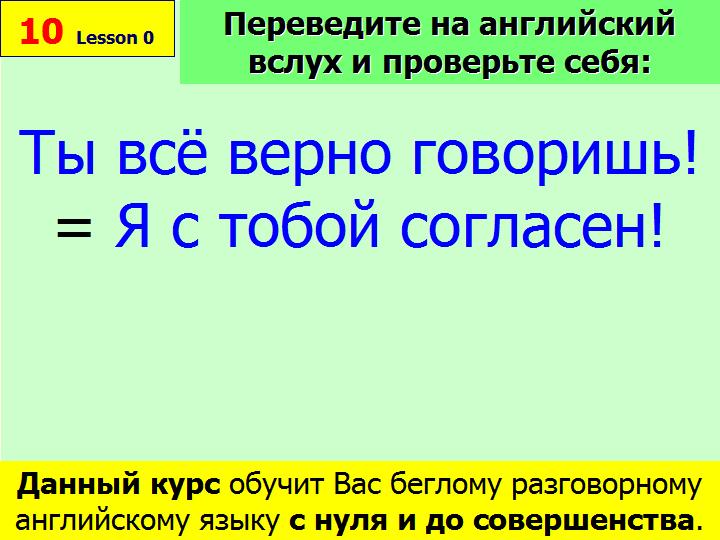 10 Lesson 0

Переведите на английский вслух и проверьте себя:

Ты всё верно говоришь! = Я с тобой согласен!

Данный курс обучит Вас беглому разговорному английскому языку с нуля и до совершенства.